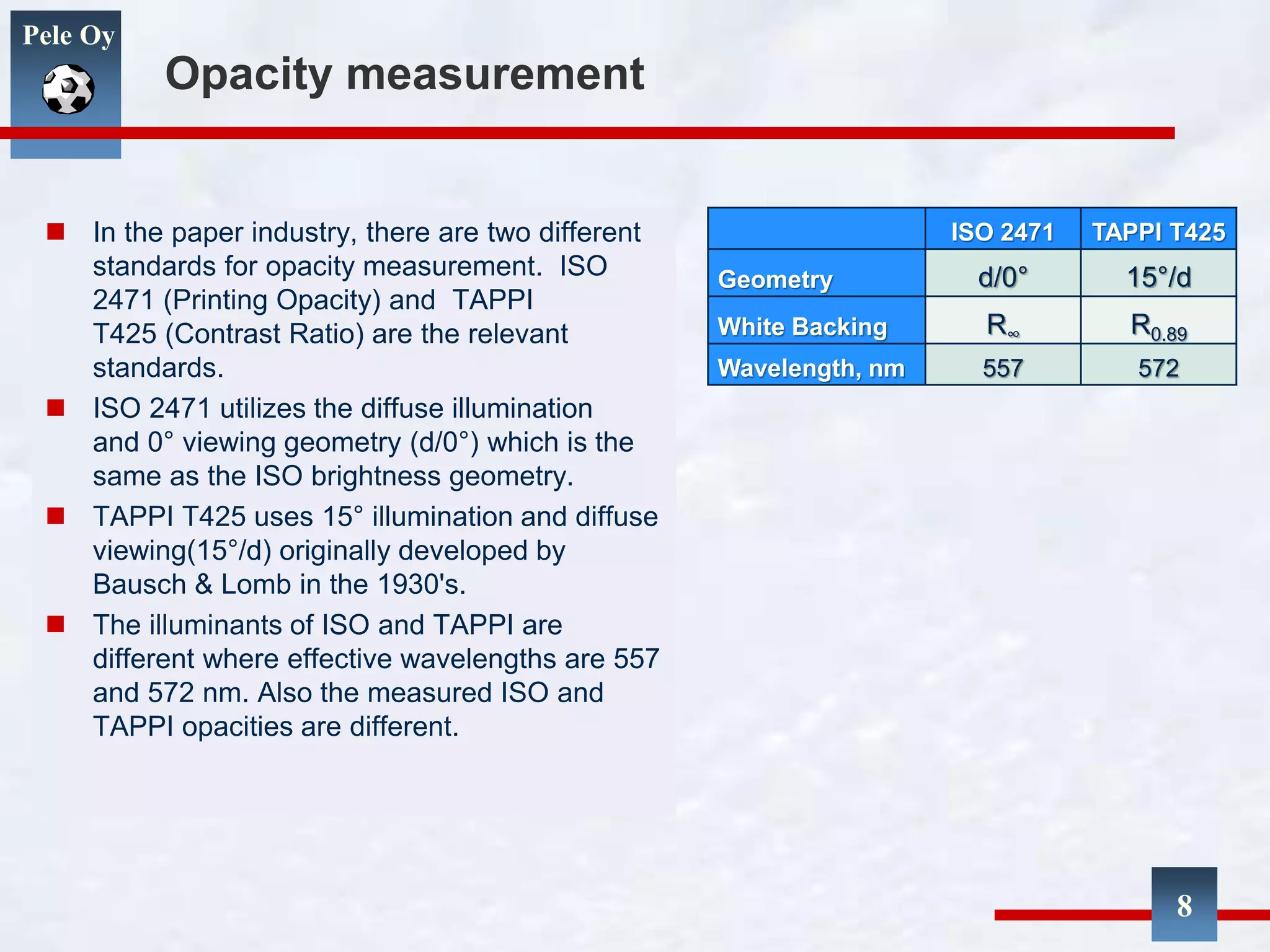 Pele Oy

Opacity measurement

In the paper industry, there are two different standards for opacity measurement. ISO 2471 (Printing Opacity) and TAPPI T425 (Contrast Ratio) are the relevant standards.

ISO 2471 utilizes the diffuse illumination and 0° viewing geometry (d/0°) which is the same as the ISO brightness geometry.

TAPPI T425 uses 15° illumination and diffuse viewing(15°/d) originally developed by Bausch & Lomb in the 1930's.

The illuminants of ISO and TAPPI are different where effective wavelengths are 557 and 572 nm. Also the measured ISO and TAPPI opacities are different.

| | ISO 2471 | TAPPI T425 |
|---|---|---|
| Geometry | d/0° | 15°/d |
| White Backing | $R_{\infty}$ | $R_{0.89}$ |
| Wavelength, nm | 557 | 572 |

8